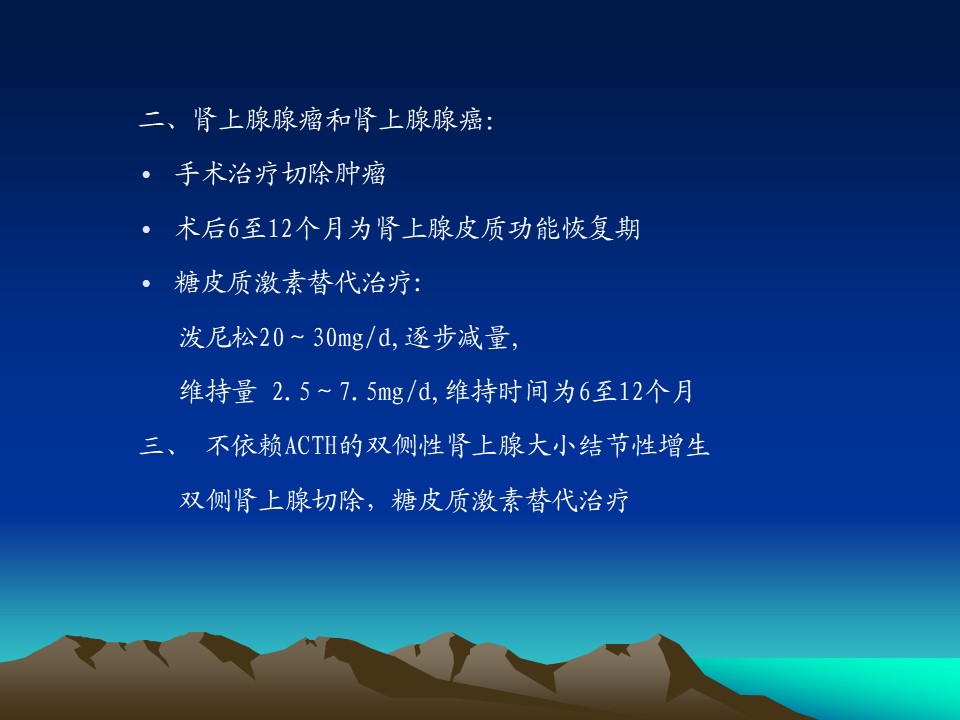 二、肾上腺腺瘤和肾上腺腺癌:

• 手术治疗切除肿瘤

• 术后6至12个月为肾上腺皮质功能恢复期

• 糖皮质激素替代治疗:

泼尼松20～30mg/d,逐步减量,

维持量 2.5～7.5mg/d,维持时间为6至12个月

三、 不依赖ACTH的双侧性肾上腺大小结节性增生

双侧肾上腺切除，糖皮质激素替代治疗